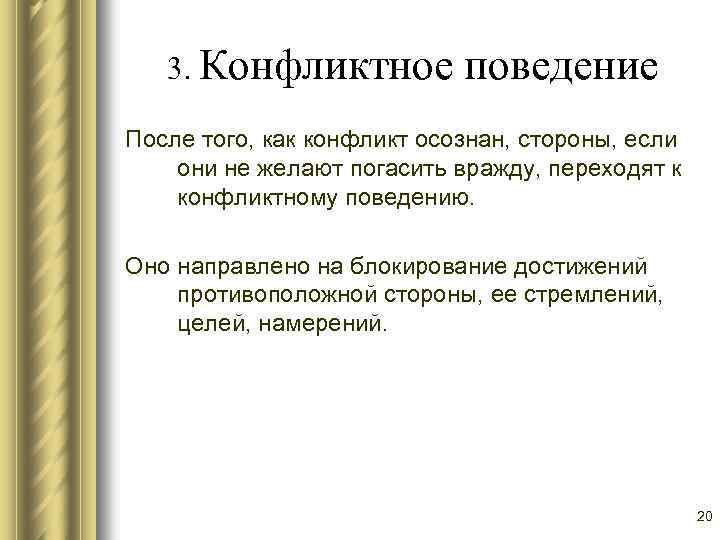 3. Конфликтное поведение

После того, как конфликт осознан, стороны, если они не желают погасить вражду, переходят к конфликтному поведению.

Оно направлено на блокирование достижений противоположной стороны, ее стремлений, целей, намерений.

20